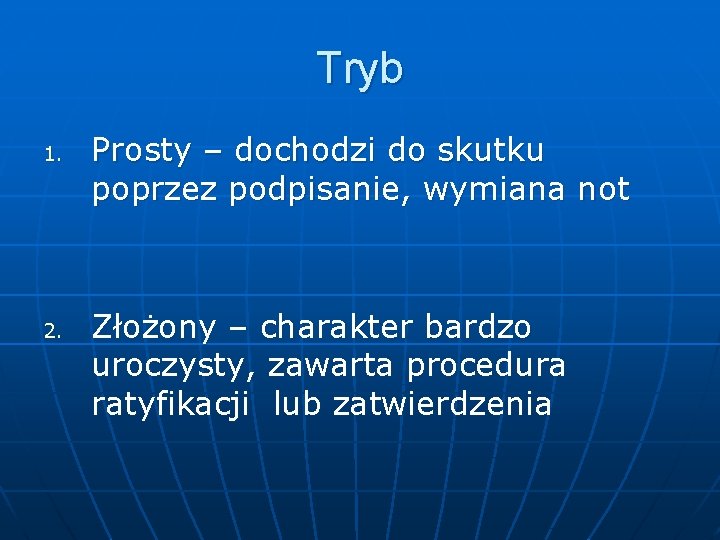 Tryb

1. Prosty – dochodzi do skutku poprzez podpisanie, wymiana not

2. Złożony – charakter bardzo uroczysty, zawarta procedura ratyfikacji lub zatwierdzenia